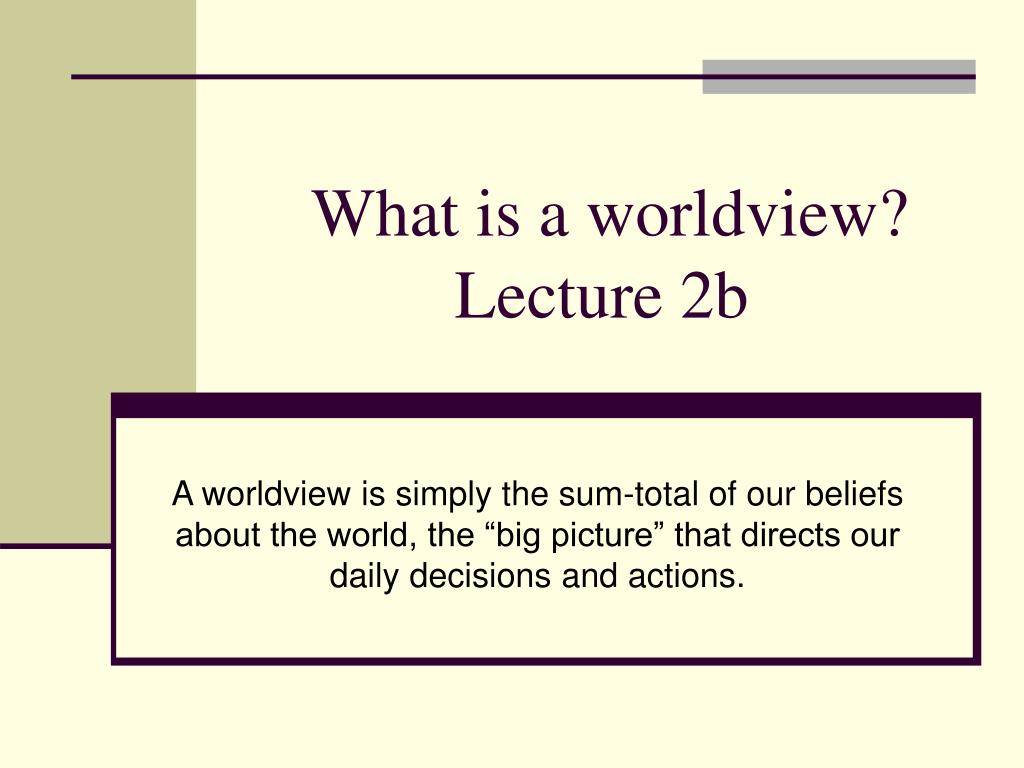 What is a worldview?
Lecture 2b

A worldview is simply the sum-total of our beliefs about the world, the “big picture” that directs our daily decisions and actions.